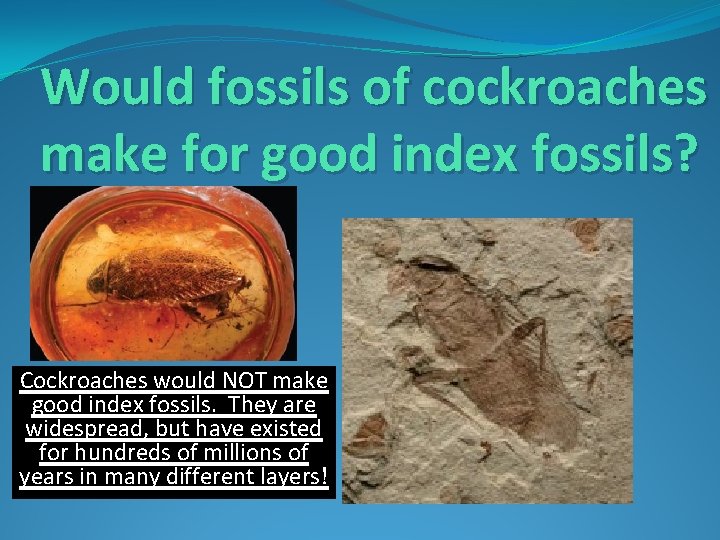 Would fossils of cockroaches make for good index fossils?

Cockroaches would NOT make good index fossils. They are widespread, but have existed for hundreds of millions of years in many different layers!